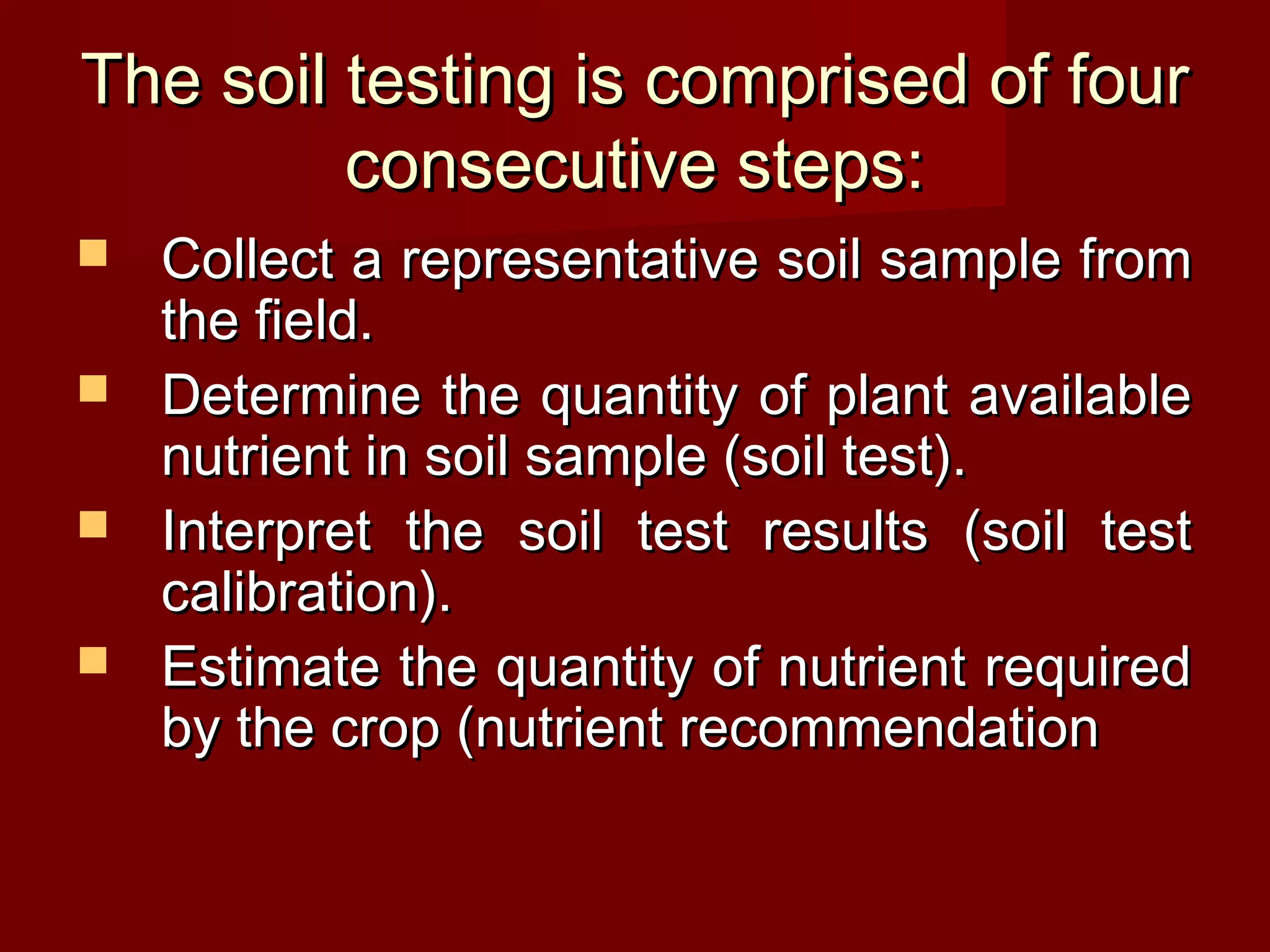 The soil testing is comprised of four consecutive steps:

- Collect a representative soil sample from the field.
- Determine the quantity of plant available nutrient in soil sample (soil test).
- Interpret the soil test results (soil test calibration).
- Estimate the quantity of nutrient required by the crop (nutrient recommendation